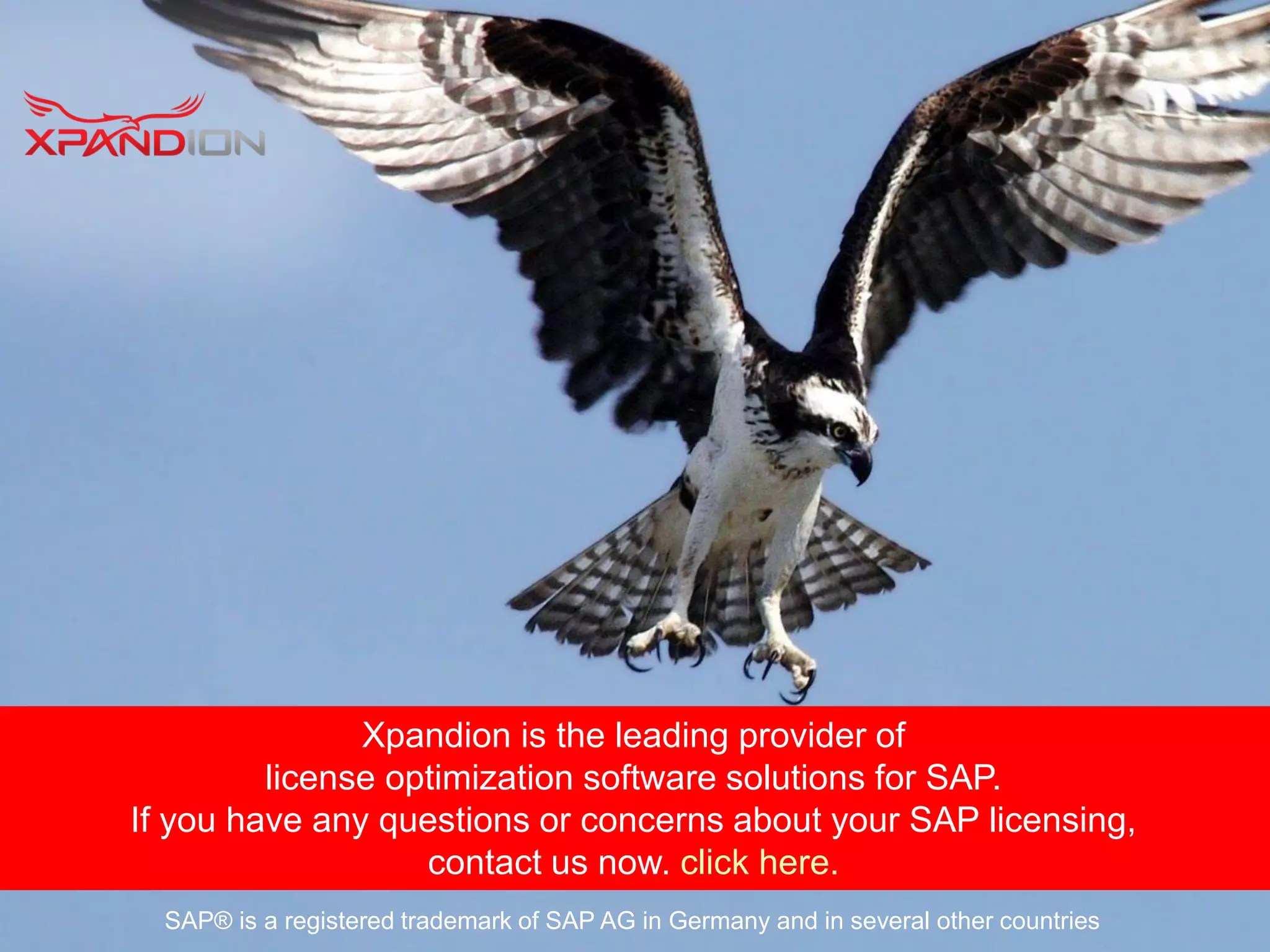 XPANDION

Xpandion is the leading provider of license optimization software solutions for SAP. If you have any questions or concerns about your SAP licensing, contact us now. click here.

SAP® is a registered trademark of SAP AG in Germany and in several other countries